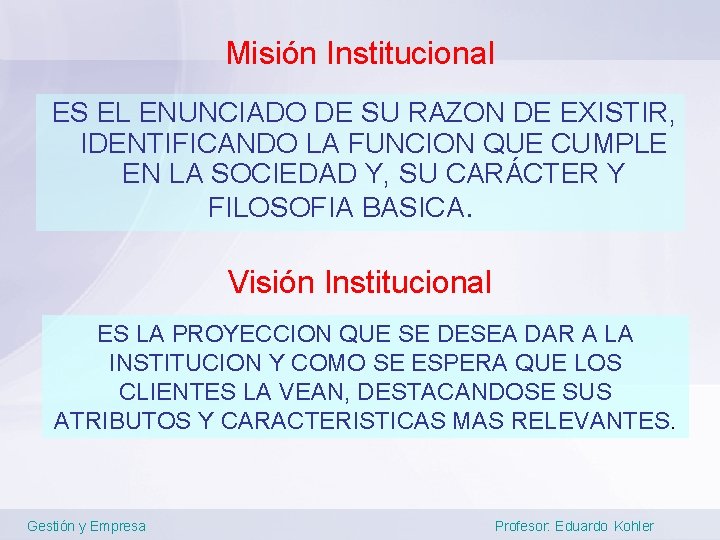 Misión Institucional

ES EL ENUNCIADO DE SU RAZON DE EXISTIR, IDENTIFICANDO LA FUNCION QUE CUMPLE EN LA SOCIEDAD Y, SU CARÁCTER Y FILOSOFIA BASICA.

Visión Institucional

ES LA PROYECCION QUE SE DESEA DAR A LA INSTITUCION Y COMO SE ESPERA QUE LOS CLIENTES LA VEAN, DESTACANDOSE SUS ATRIBUTOS Y CARACTERISTICAS MAS RELEVANTES.

Gestión y Empresa

Profesor: Eduardo Kohler